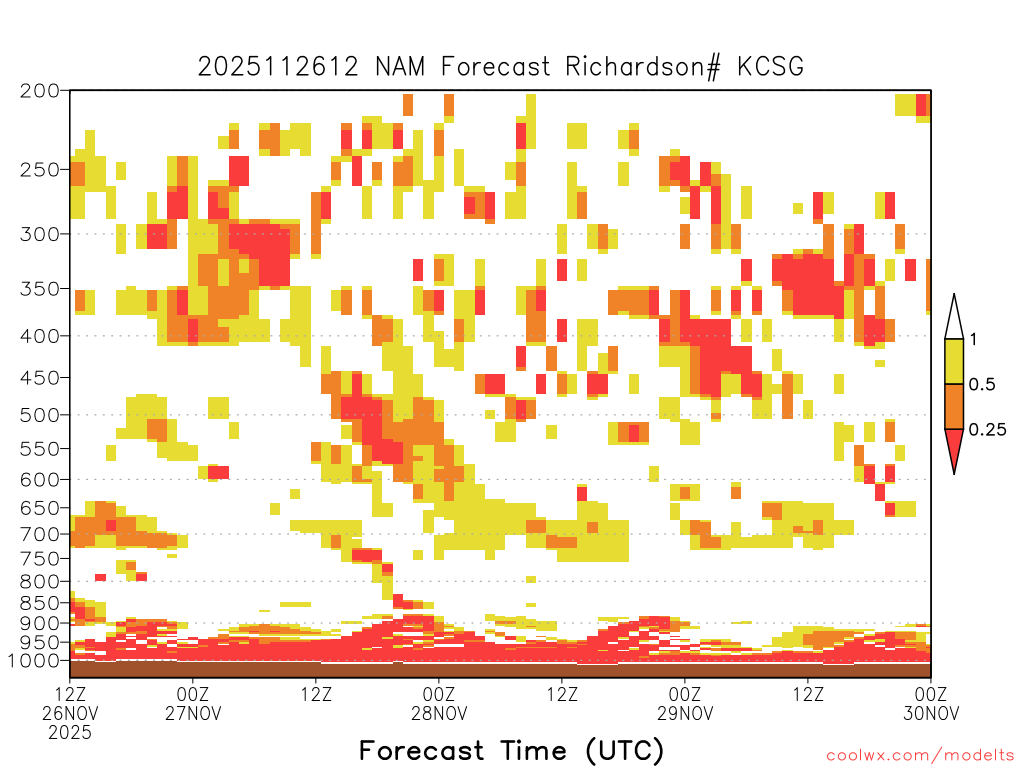 2025112612 NAM Forecast Richardson# KCSG

200
250
300
350
400
450
500
550
600
650
700
750
800
850
900
950
1000

1
0.5
0.25

12Z 26NOV 2025
00Z 27NOV
12Z
00Z 28NOV
12Z
00Z 29NOV
12Z
00Z 30NOV

Forecast Time (UTC)

coolwx.com/modelts